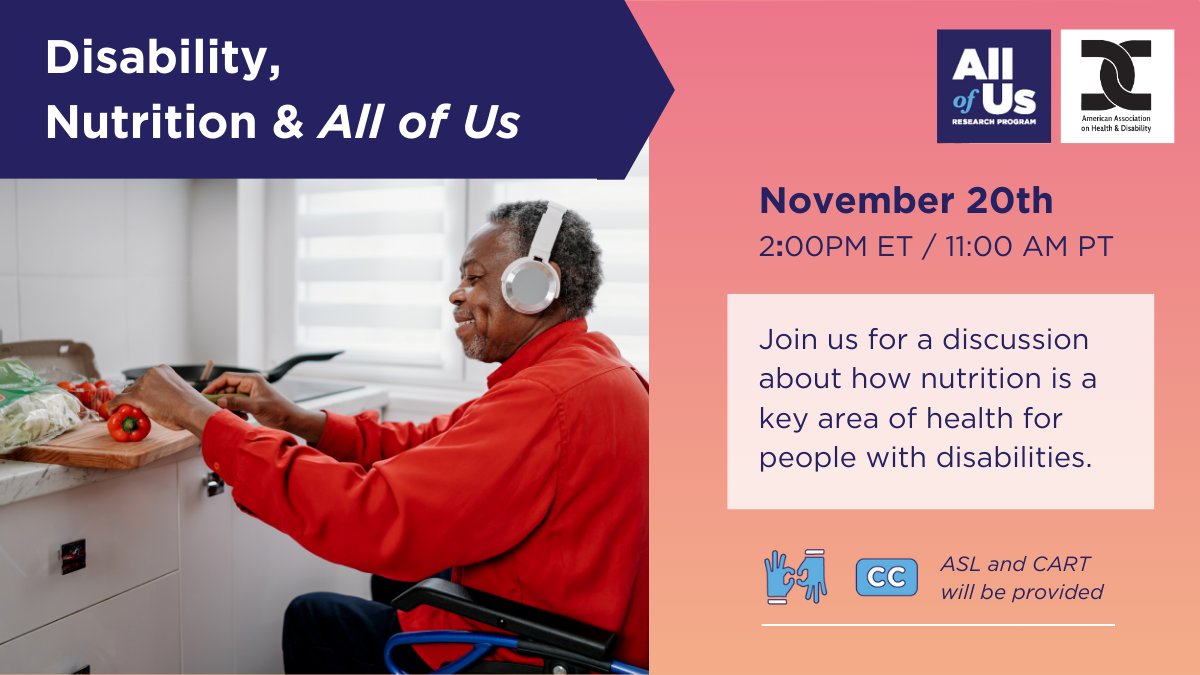 Disability, Nutrition & All of Us

All of Us RESEARCH PROGRAM

American Association on Health & Disability

November 20th
2:00PM ET / 11:00 AM PT

Join us for a discussion about how nutrition is a key area of health for people with disabilities.

CC

ASL and CART will be provided